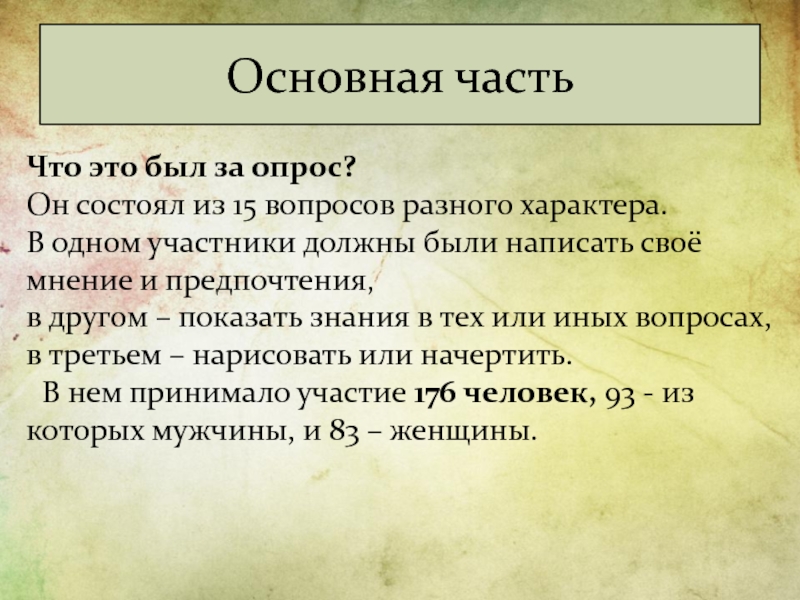 Основная часть

Что это был за опрос?
Он состоял из 15 вопросов разного характера.
В одном участники должны были написать своё мнение и предпочтения,
в другом – показать знания в тех или иных вопросах,
в третьем – нарисовать или начертить.
В нем принимало участие 176 человек, 93 - из которых мужчины, и 83 – женщины.